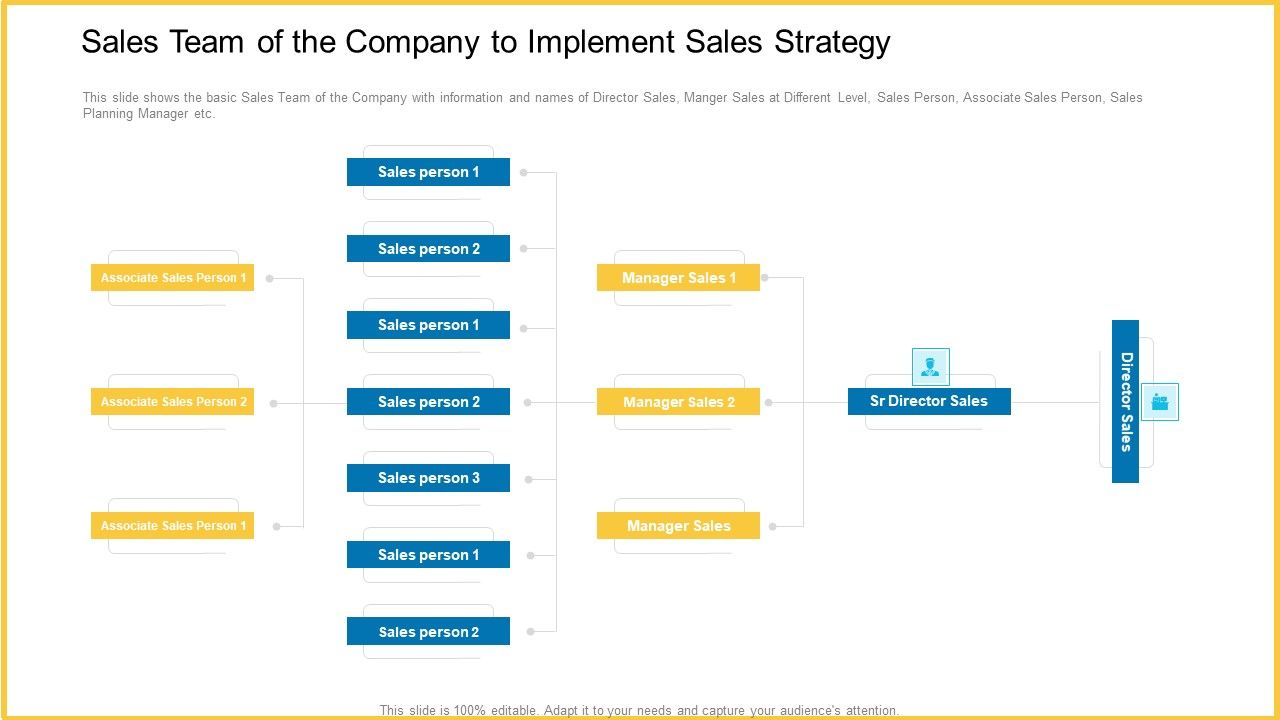 Sales Team of the Company to Implement Sales Strategy

This slide shows the basic Sales Team of the Company with information and names of Director Sales, Manger Sales at Different Level, Sales Person, Associate Sales Person, Sales Planning Manager etc.

Associate Sales Person 1

Associate Sales Person 2

Associate Sales Person 1

Sales person 1

Sales person 2

Sales person 1

Sales person 2

Sales person 3

Sales person 1

Sales person 2

Manager Sales 1

Manager Sales 2

Manager Sales

Sr Director Sales

Director Sales

This slide is 100% editable. Adapt it to your needs and capture your audience's attention.